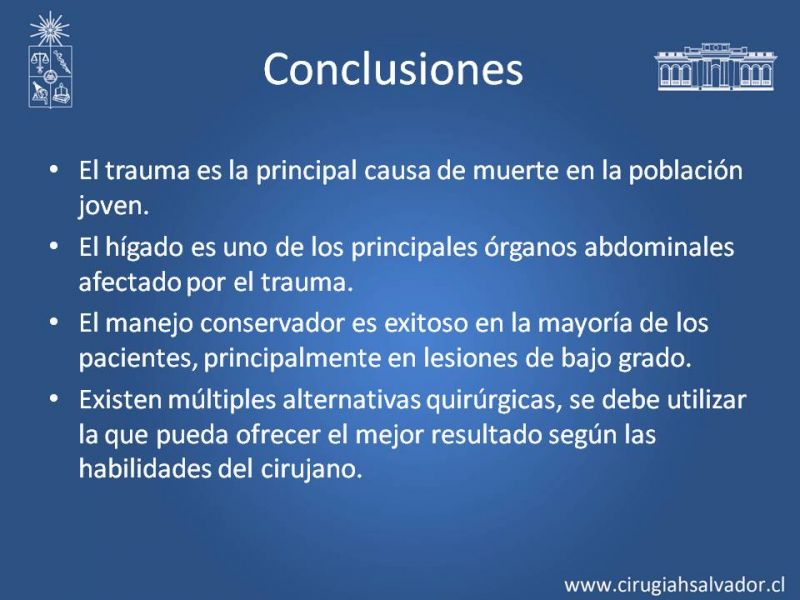 Conclusiones

• El trauma es la principal causa de muerte en la población joven.

• El hígado es uno de los principales órganos abdominales afectado por el trauma.

• El manejo conservador es exitoso en la mayoría de los pacientes, principalmente en lesiones de bajo grado.

• Existen múltiples alternativas quirúrgicas, se debe utilizar la que pueda ofrecer el mejor resultado según las habilidades del cirujano.

www.cirugiahsalvador.cl